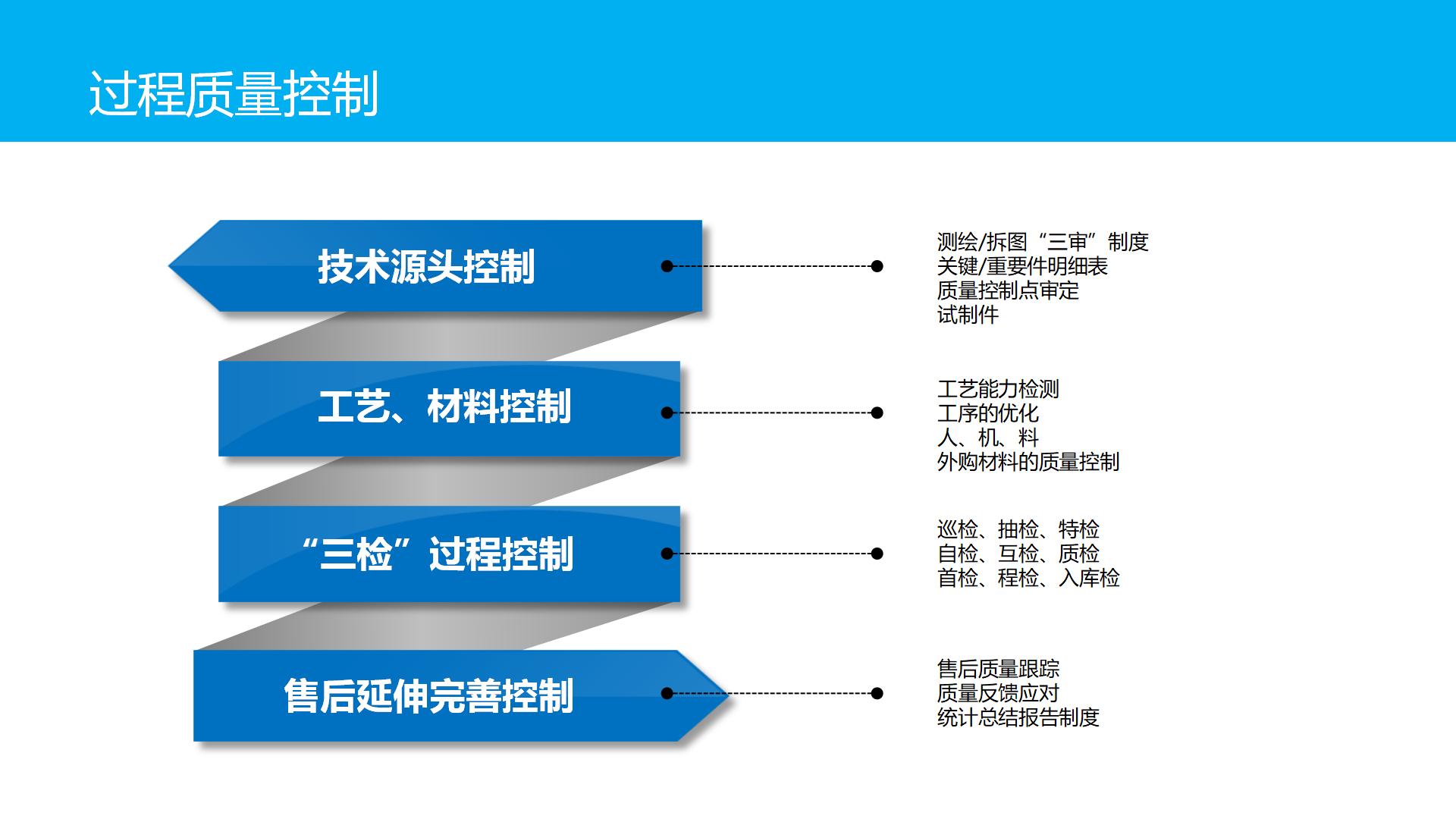 过程质量控制

技术源头控制

测绘/拆图“三审”制度
关键/重要件明细表
质量控制点审定
试制件

工艺、材料控制

工艺能力检测
工序的优化
人、机、料
外购材料的质量控制

“三检”过程控制

巡检、抽检、特检
自检、互检、质检
首检、程检、入库检

售后延伸完善控制

售后质量跟踪
质量反馈应对
统计总结报告制度